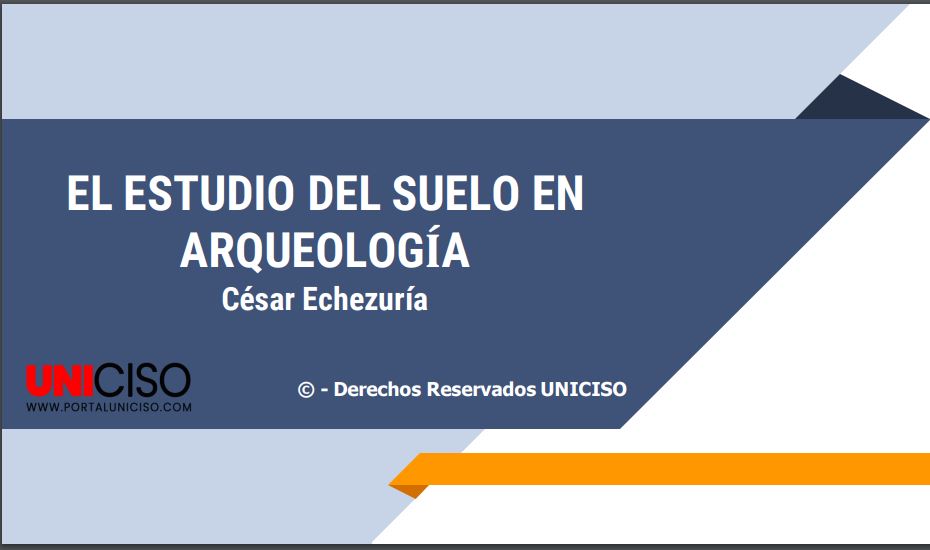 EL ESTUDIO DEL SUELO EN ARQUEOLOGÍA

César Echezuría

UNICISO
WWW.PORTALUNICISO.COM

© - Derechos Reservados UNICISO